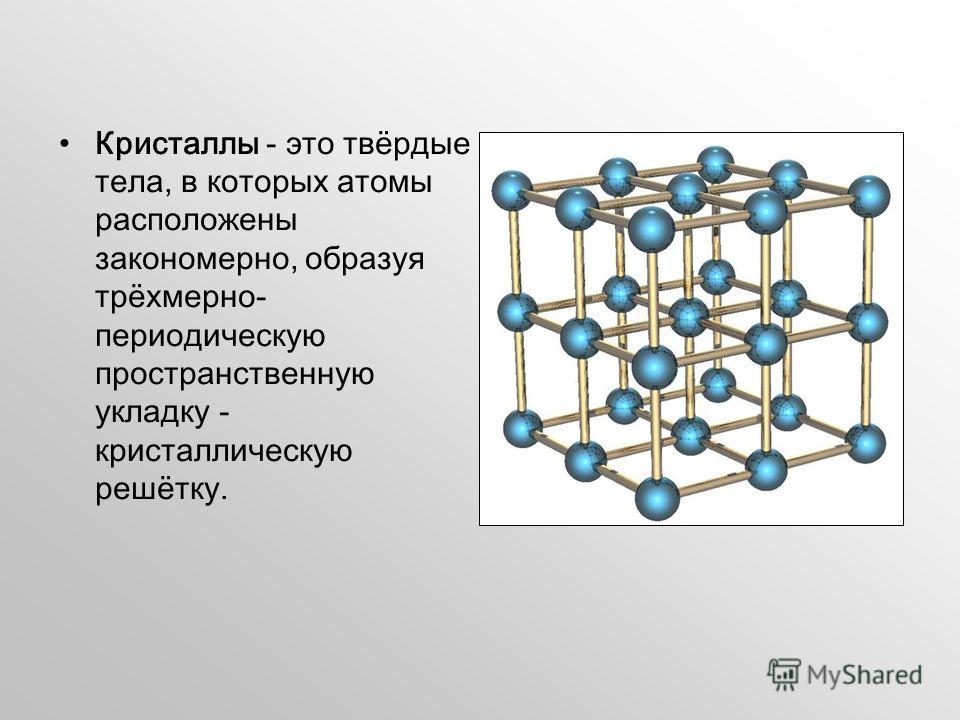 • Кристаллы - это твёрдые тела, в которых атомы расположены закономерно, образуя трёхмерно-периодическую пространственную укладку - кристаллическую решётку.

MyShared